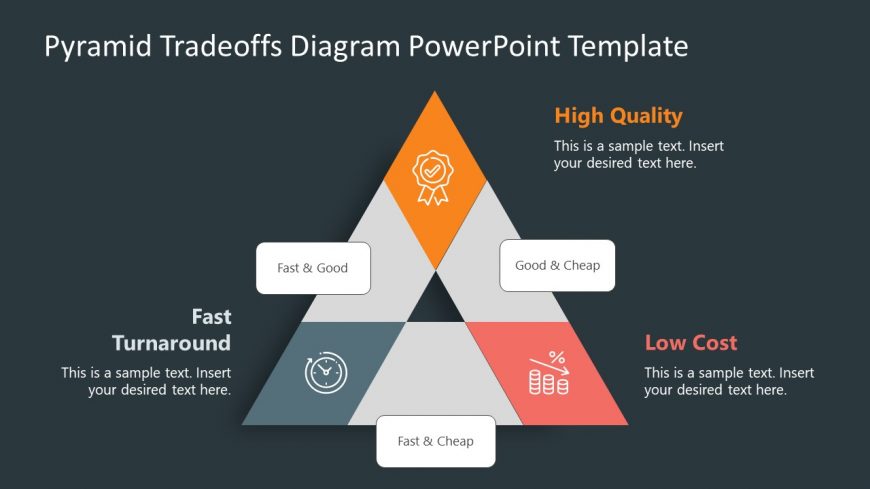 Pyramid Tradeoffs Diagram PowerPoint Template

High Quality

This is a sample text. Insert your desired text here.

Fast & Good

Good & Cheap

Fast Turnaround

This is a sample text. Insert your desired text here.

%

Low Cost

This is a sample text. Insert your desired text here.

Fast & Cheap